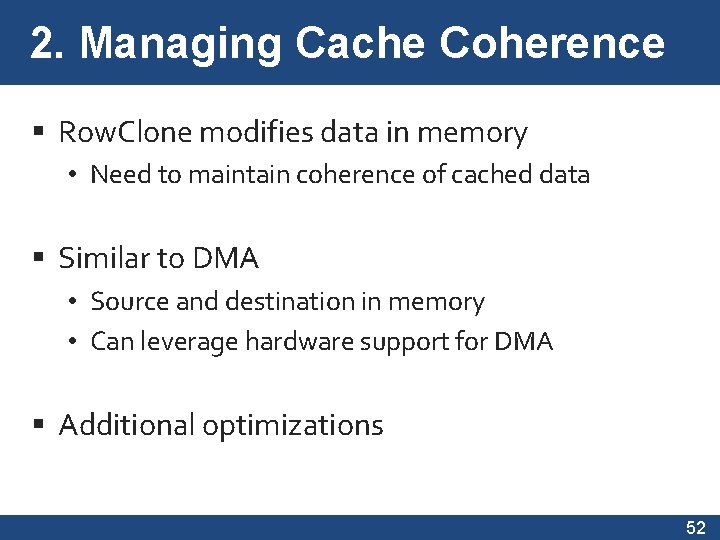 2. Managing Cache Coherence

▪ RowClone modifies data in memory
 • Need to maintain coherence of cached data

▪ Similar to DMA
 • Source and destination in memory
 • Can leverage hardware support for DMA

▪ Additional optimizations

52